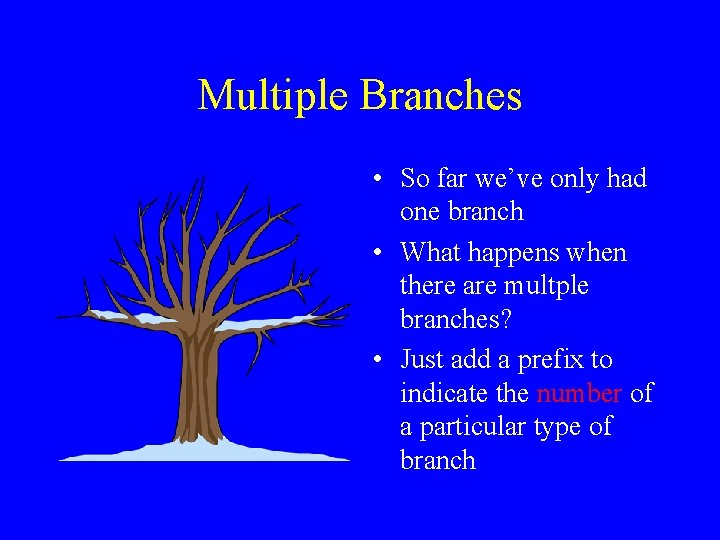 Multiple Branches

• So far we've only had one branch

• What happens when there are multple branches?

• Just add a prefix to indicate the number of a particular type of branch